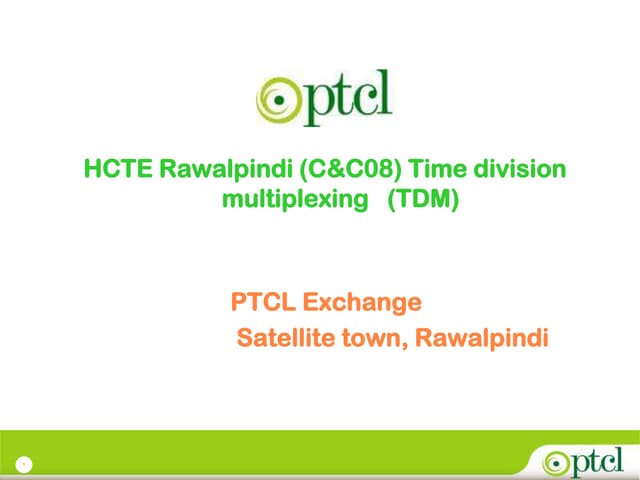 ptcl

HCTE Rawalpindi (C&C08) Time division multiplexing (TDM)

PTCL Exchange
Satellite town, Rawalpindi

1

ptcl